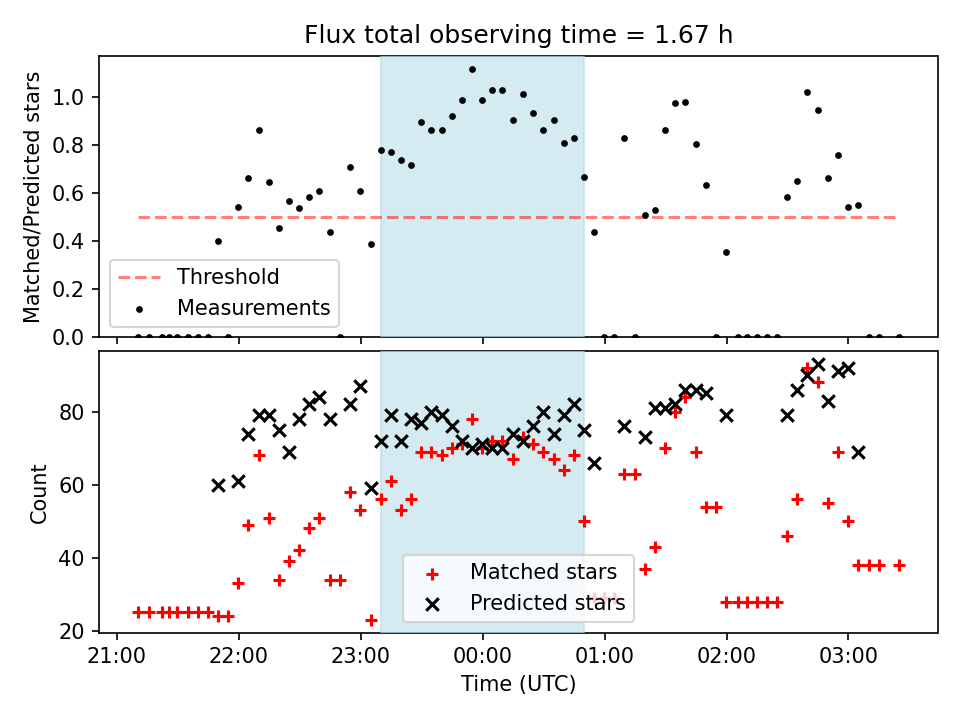 Flux total observing time = 1.67 h

Matched/Predicted stars

1.0
0.8
0.6
0.4
0.2
0.0

Threshold
Measurements

Count

80
60
40
20

Matched stars
Predicted stars

21:00 22:00 23:00 00:00 01:00 02:00 03:00

Time (UTC)